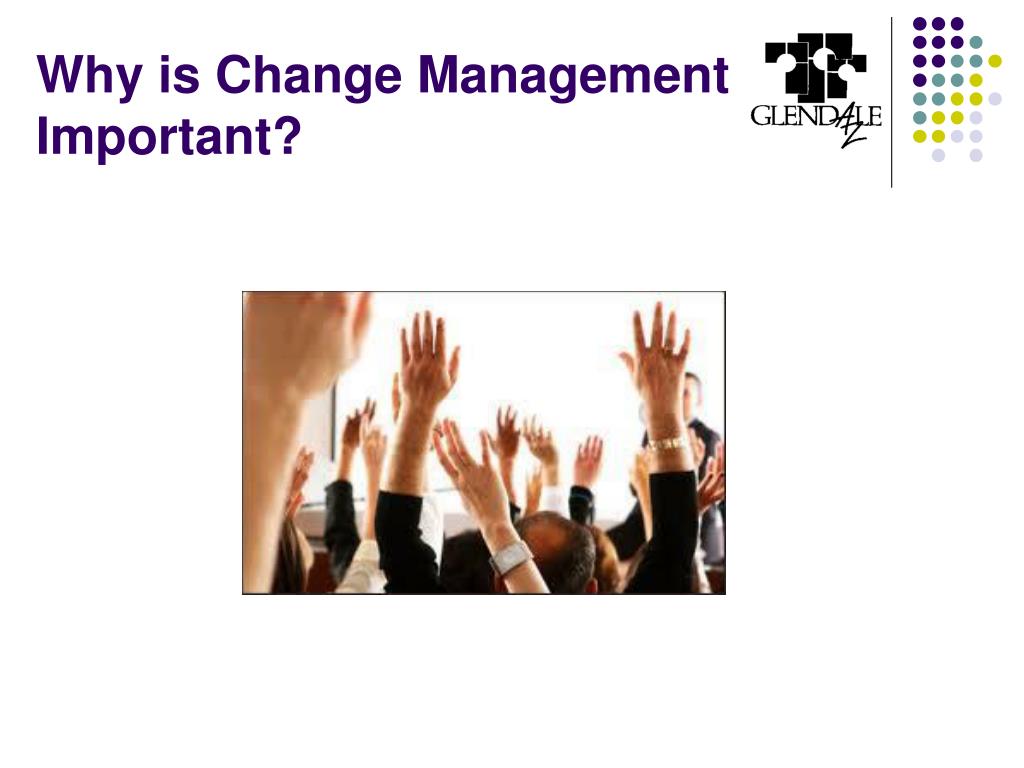 Why is Change Management Important?

GLENDALE AZ